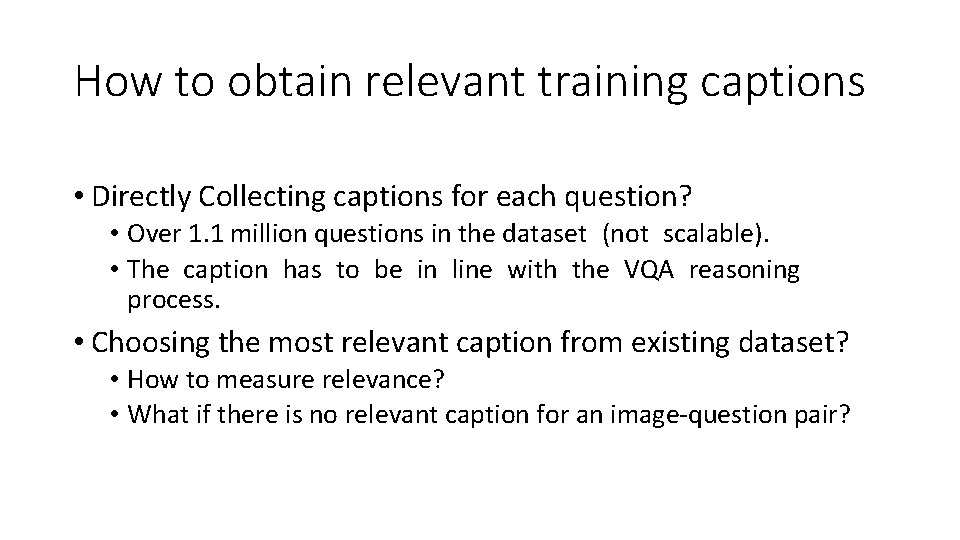 How to obtain relevant training captions

• Directly Collecting captions for each question?
  • Over 1.1 million questions in the dataset (not scalable).
  • The caption has to be in line with the VQA reasoning process.

• Choosing the most relevant caption from existing dataset?
  • How to measure relevance?
  • What if there is no relevant caption for an image-question pair?